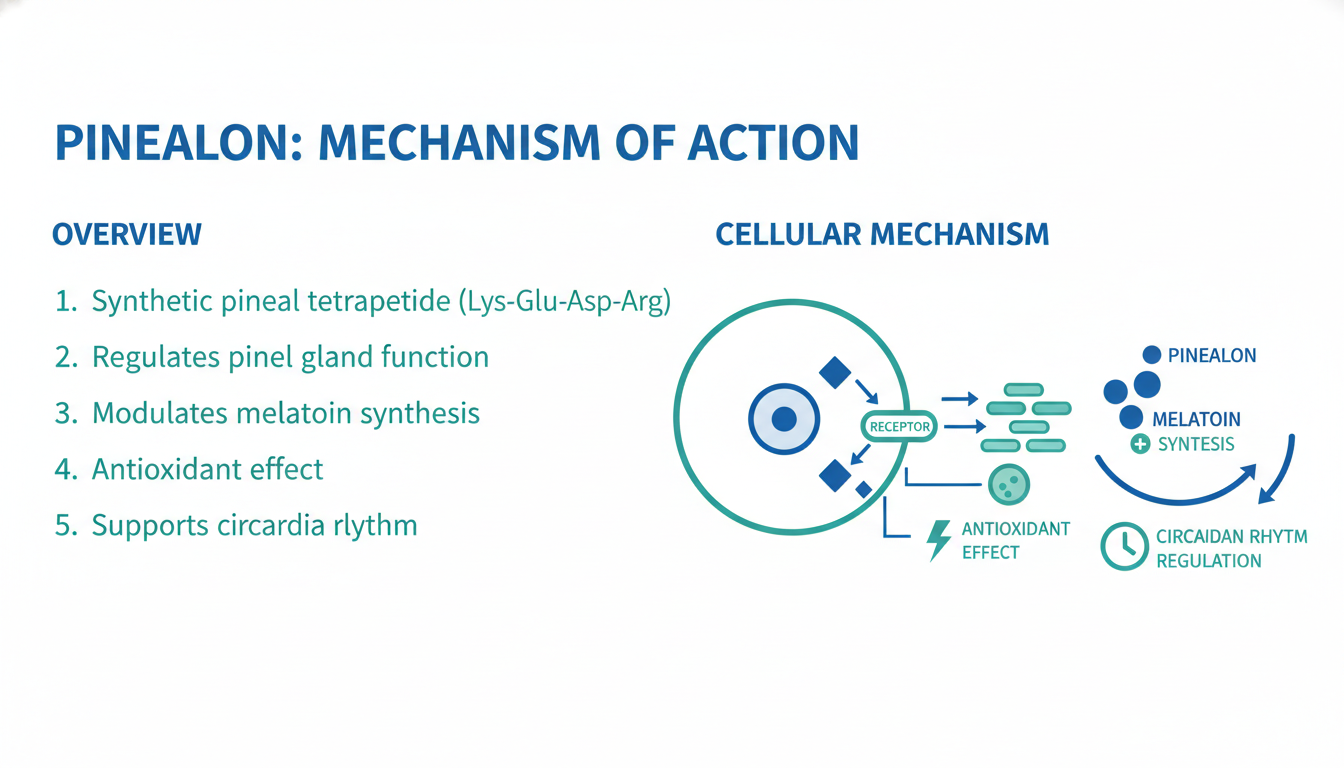 PINEALON: MECHANISM OF ACTION

OVERVIEW

1. Synthetic pineal tetrapetide (Lys-Glu-Asp-Arg)
2. Regulates pinel gland function
3. Modulates melatoin synthesis
4. Antioxidant effect
5. Supports circardia rlythm

CELLULAR MECHANISM

RECEPTOR

PINEALON

MELATOIN

SYNTESIS

ANTIOXIDANT EFFECT

CIRCAIDAN RHYTM REGULATION